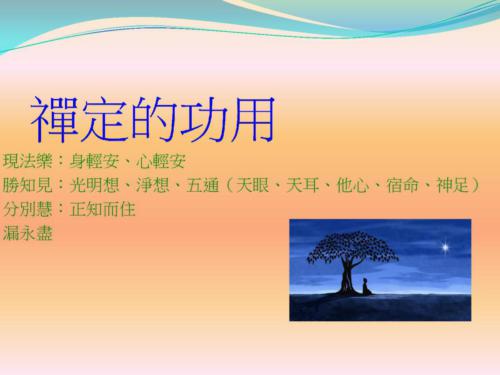 禪定的功用

現法樂：身輕安、心輕安

勝知見：光明想、淨想、五通（天眼、天耳、他心、宿命、神足）

分別慧：正知而住

漏永盡